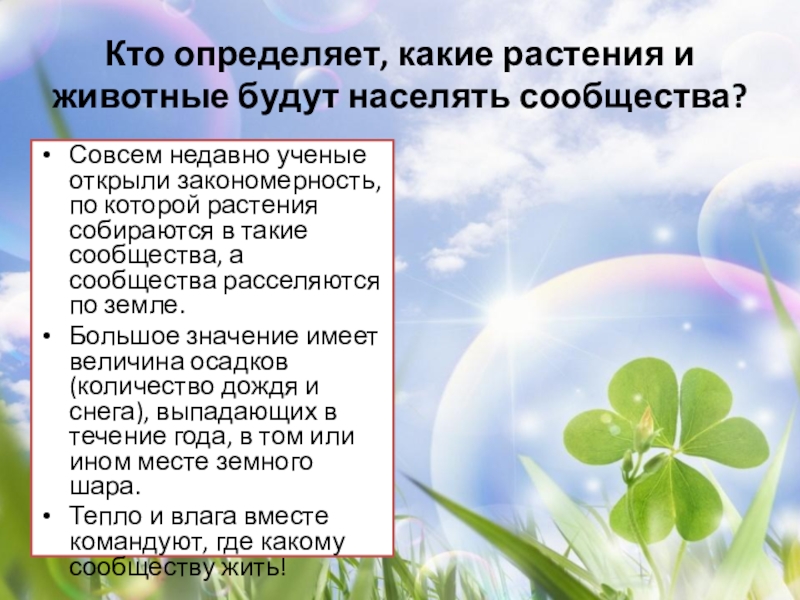 Кто определяет, какие растения и животные будут населять сообщества?

• Совсем недавно ученые открыли закономерность, по которой растения собираются в такие сообщества, а сообщества расселяются по земле.
• Большое значение имеет величина осадков (количество дождя и снега), выпадающих в течение года, в том или ином месте земного шара.
• Тепло и влага вместе командуют, где какому сообществу жить!